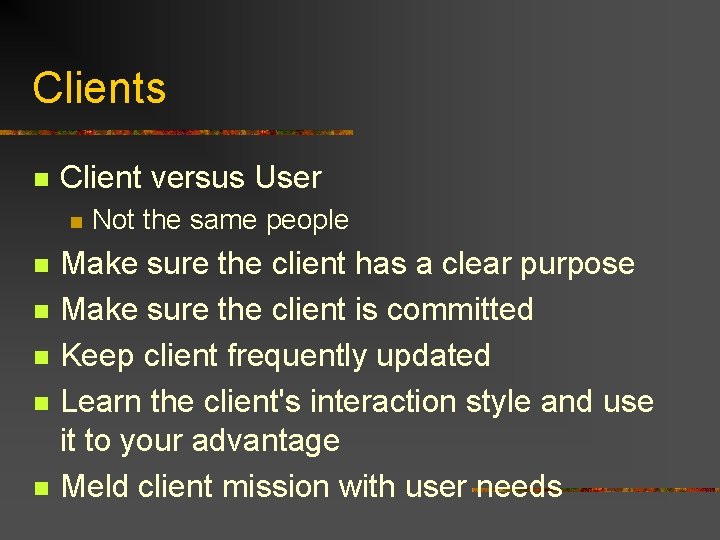 Clients

- Client versus User
  - Not the same people
- Make sure the client has a clear purpose
- Make sure the client is committed
- Keep client frequently updated
- Learn the client's interaction style and use it to your advantage
- Meld client mission with user needs